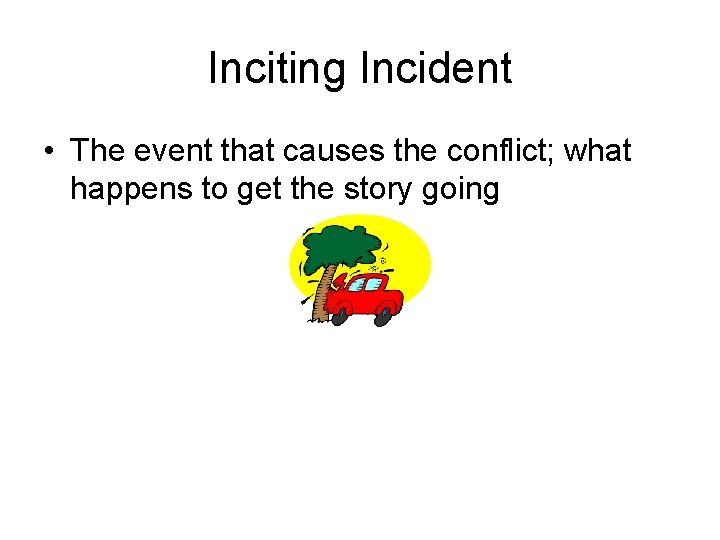 Inciting Incident

• The event that causes the conflict; what happens to get the story going